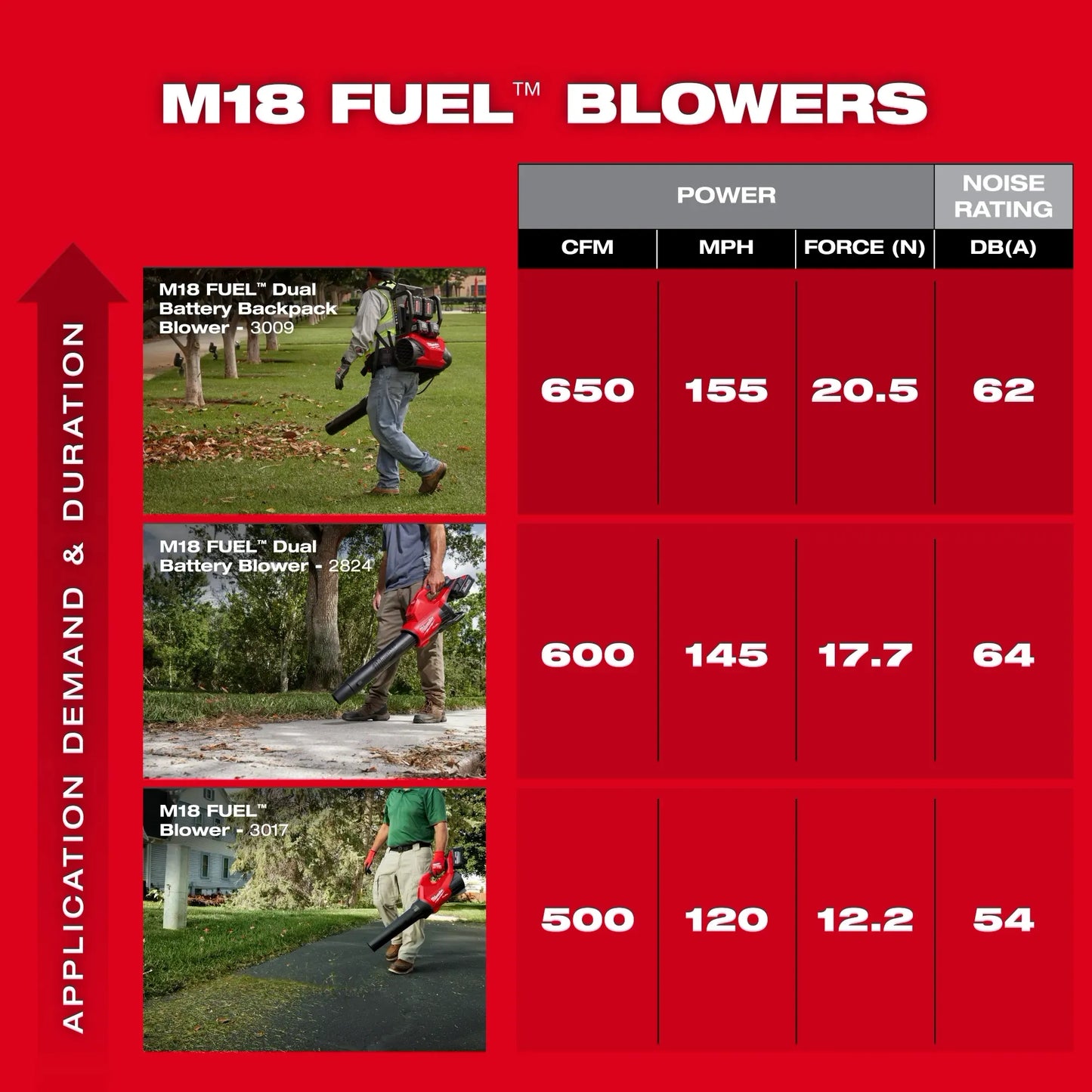 M18 FUEL™ BLOWERS

APPLICATION DEMAND & DURATION

| | POWER | | | NOISE RATING |
|---|---|---|---|---|
| | CFM | MPH | FORCE (N) | DB(A) |
| M18 FUEL™ Dual Battery Backpack Blower - 3009 | 650 | 155 | 20.5 | 62 |
| M18 FUEL™ Dual Battery Blower - 2824 | 600 | 145 | 17.7 | 64 |
| M18 FUEL™ Blower - 3017 | 500 | 120 | 12.2 | 54 |